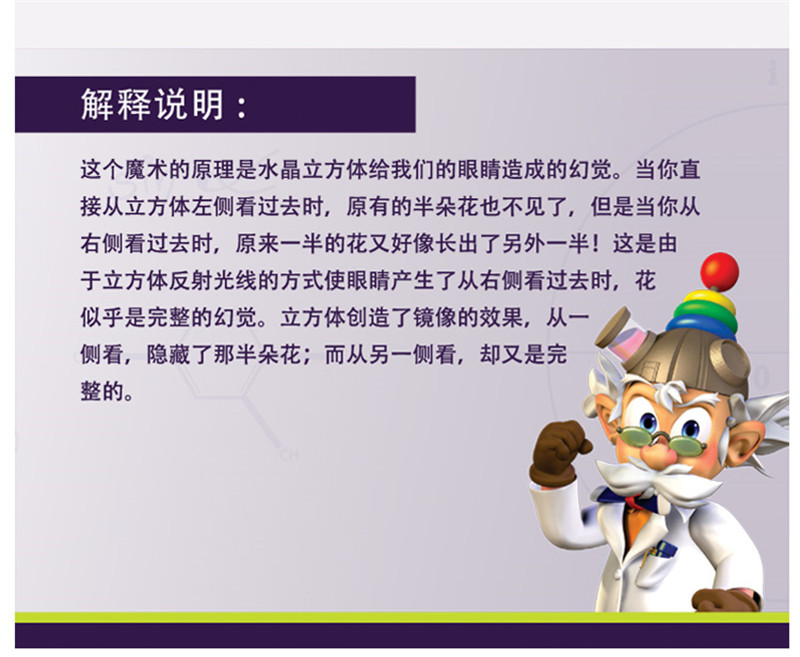 解释说明：

这个魔术的原理是水晶立方体给我们的眼睛造成的幻觉。当你直接从立方体左侧看过去时，原有的半朵花也不见了，但是当你从右侧看过去时，原来一半的花又好像长出了另外一半！这是由于立方体反射光线的方式使眼睛产生了从右侧看过去时，花似乎是完整的幻觉。立方体创造了镜像的效果，从一侧看，隐藏了那半朵花；而从另一侧看，却又是完整的。